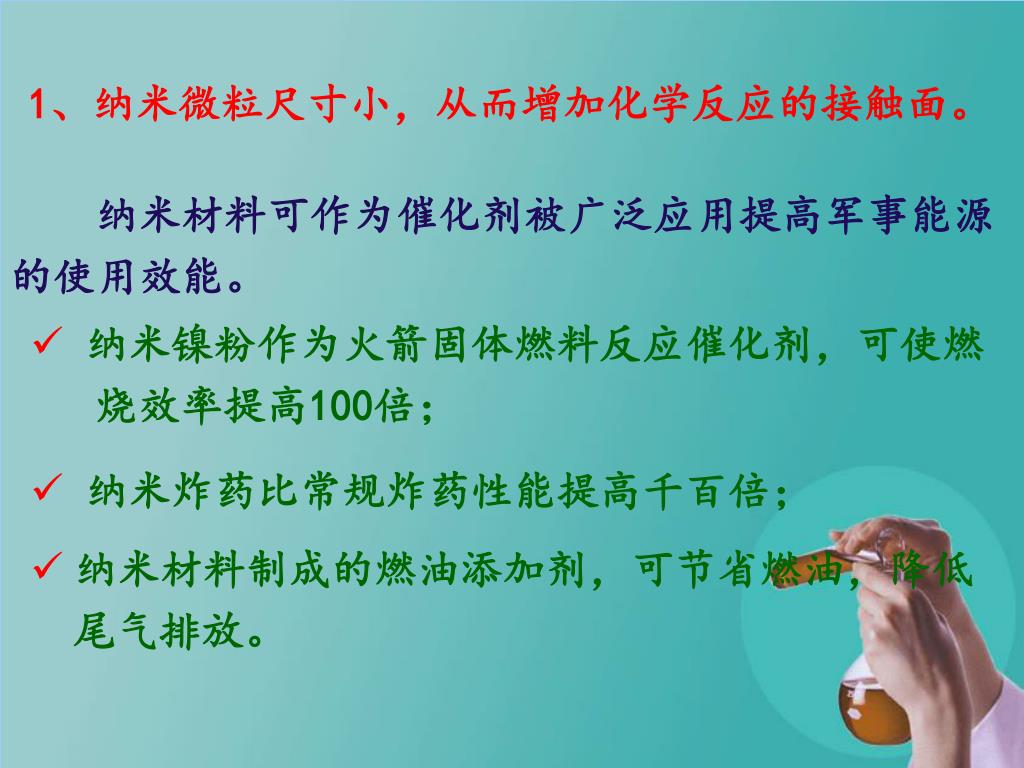 1、纳米微粒尺寸小，从而增加化学反应的接触面。

纳米材料可作为催化剂被广泛应用提高军事能源的使用效能。

✓ 纳米镍粉作为火箭固体燃料反应催化剂，可使燃烧效率提高100倍；

✓ 纳米炸药比常规炸药性能提高千百倍；

✓ 纳米材料制成的燃油添加剂，可节省燃油，降低尾气排放。